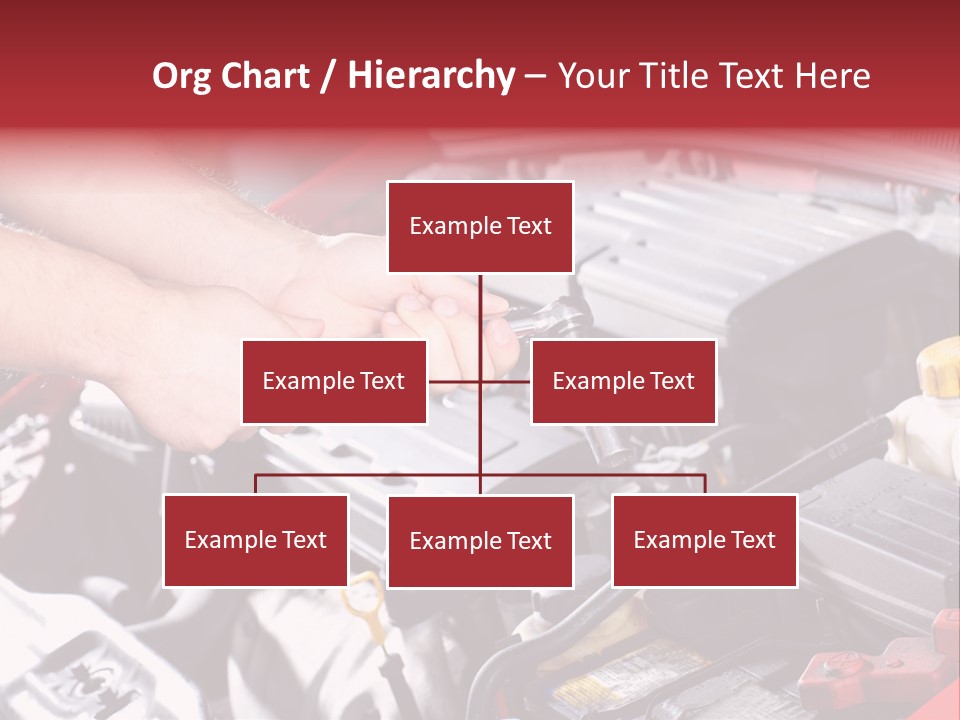 Org Chart / Hierarchy – Your Title Text Here

Example Text

Example Text

Example Text

Example Text

Example Text

Example Text